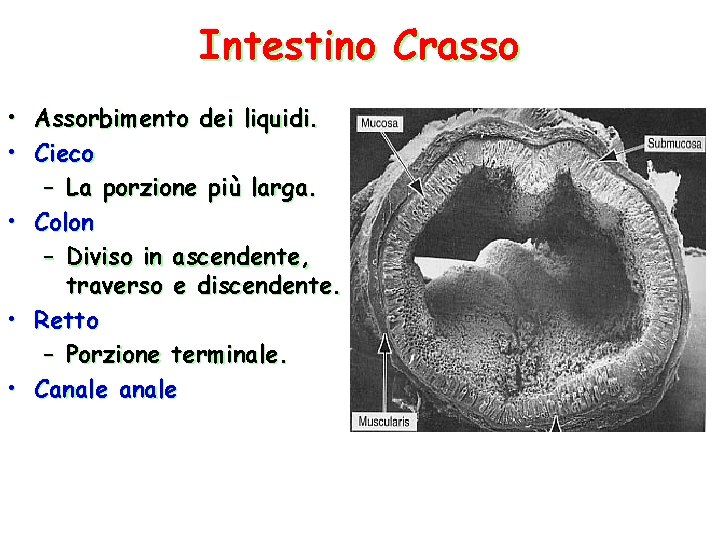 Intestino Crasso

• Assorbimento dei liquidi.
• Cieco
– La porzione più larga.
• Colon
– Diviso in ascendente, traverso e discendente.
• Retto
– Porzione terminale.
• Canale anale

Mucosa
Submucosa
Muscularis